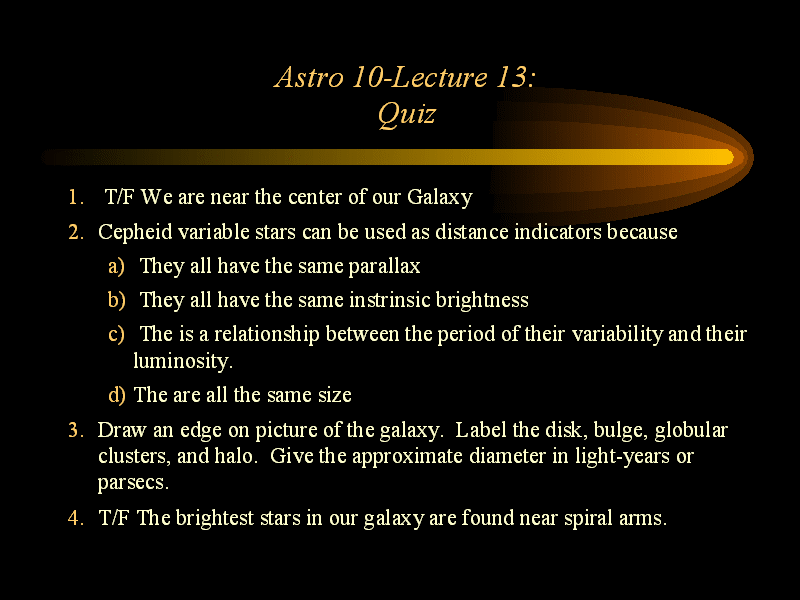 Astro 10-Lecture 13:
Quiz

1. T/F We are near the center of our Galaxy
2. Cepheid variable stars can be used as distance indicators because
a) They all have the same parallax
b) They all have the same instrinsic brightness
c) The is a relationship between the period of their variability and their luminosity.
d) The are all the same size
3. Draw an edge on picture of the galaxy. Label the disk, bulge, globular clusters, and halo. Give the approximate diameter in light-years or parsecs.
4. T/F The brightest stars in our galaxy are found near spiral arms.